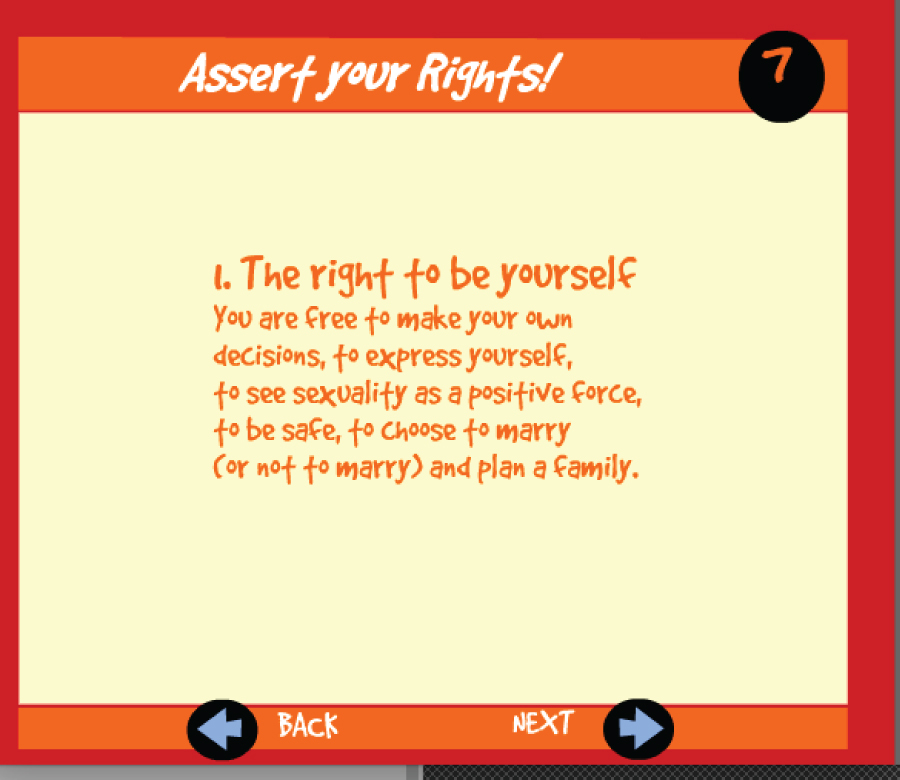 Assert your Rights!

7

1. The right to be yourself
You are free to make your own decisions, to express yourself, to see sexuality as a positive force, to be safe, to choose to marry (or not to marry) and plan a family.

BACK

NEXT